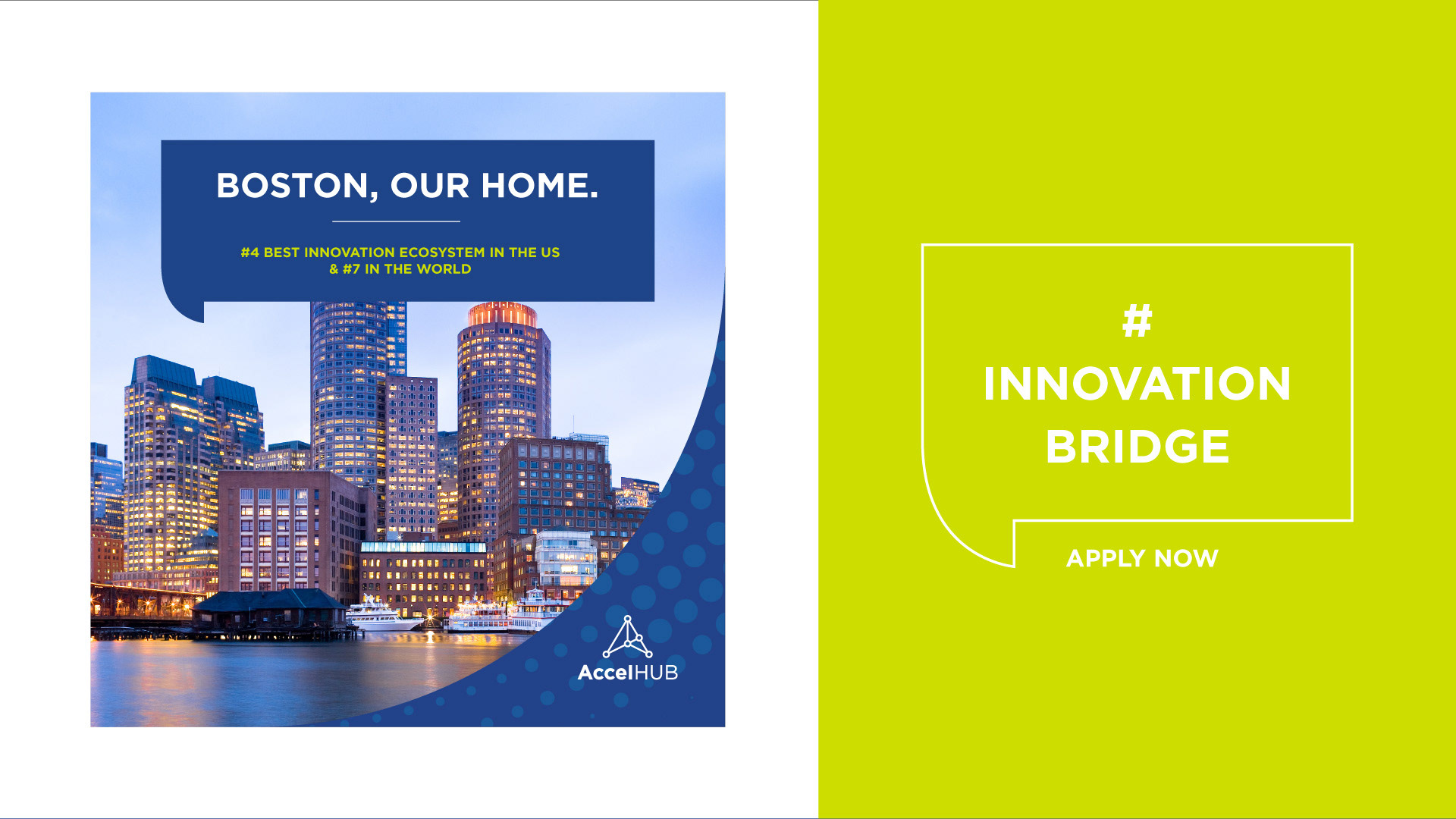 BOSTON, OUR HOME.

#4 BEST INNOVATION ECOSYSTEM IN THE US & #7 IN THE WORLD

AccelHUB

# INNOVATION BRIDGE

APPLY NOW